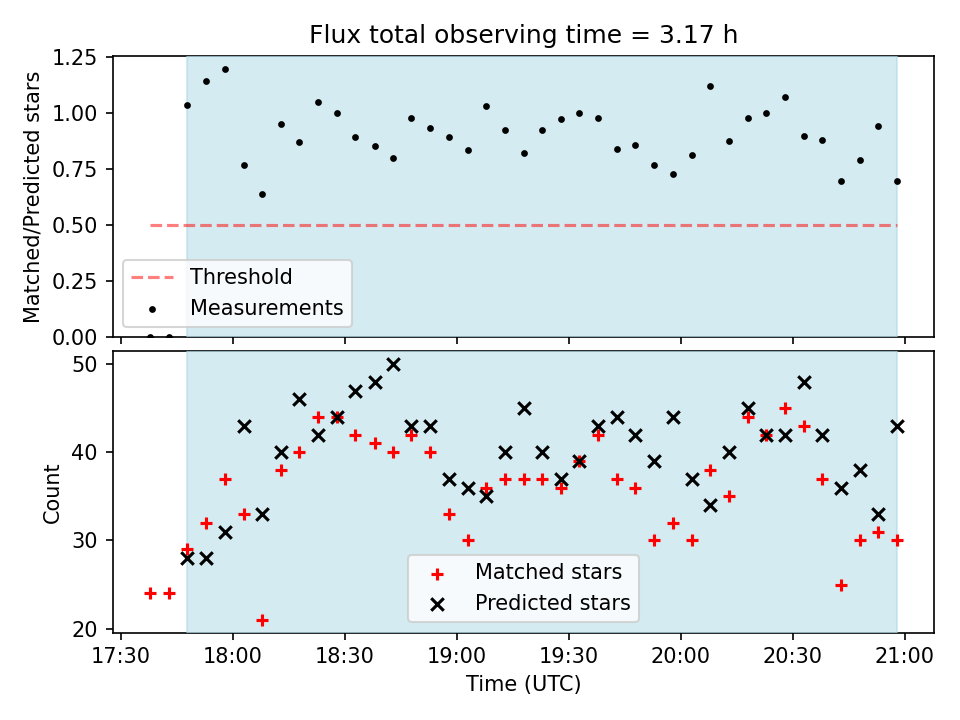 Flux total observing time = 3.17 h

Matched/Predicted stars

1.25
1.00
0.75
0.50
0.25
0.00

Threshold
Measurements

Count

50
40
30
20

Matched stars
Predicted stars

17:30 18:00 18:30 19:00 19:30 20:00 20:30 21:00

Time (UTC)